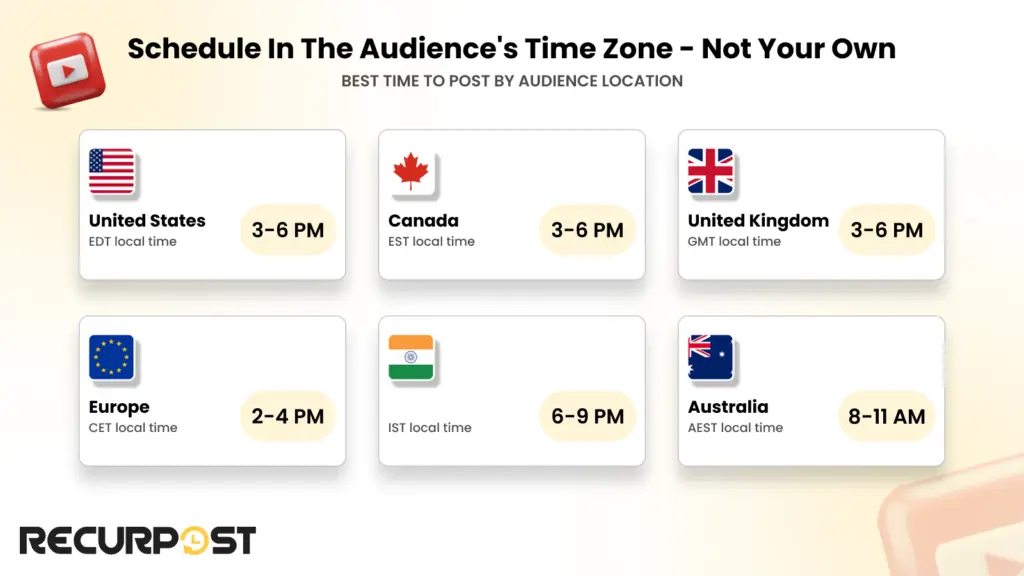 Schedule In The Audience's Time Zone - Not Your Own

BEST TIME TO POST BY AUDIENCE LOCATION

United States
EDT local time
3-6 PM

Canada
EST local time
3-6 PM

United Kingdom
GMT local time
3-6 PM

Europe
CET local time
2-4 PM

IST local time
6-9 PM

Australia
AEST local time
8-11 AM

RECURPOST